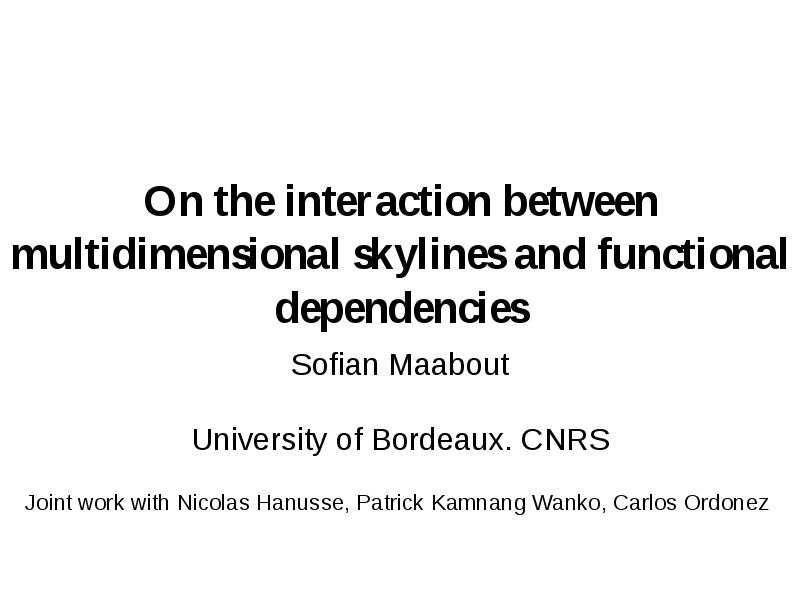 On the interaction between multidimensional skylines and functional dependencies

Sofian Maabout

University of Bordeaux. CNRS

Joint work with Nicolas Hanusse, Patrick Kamnang Wanko, Carlos Ordonez